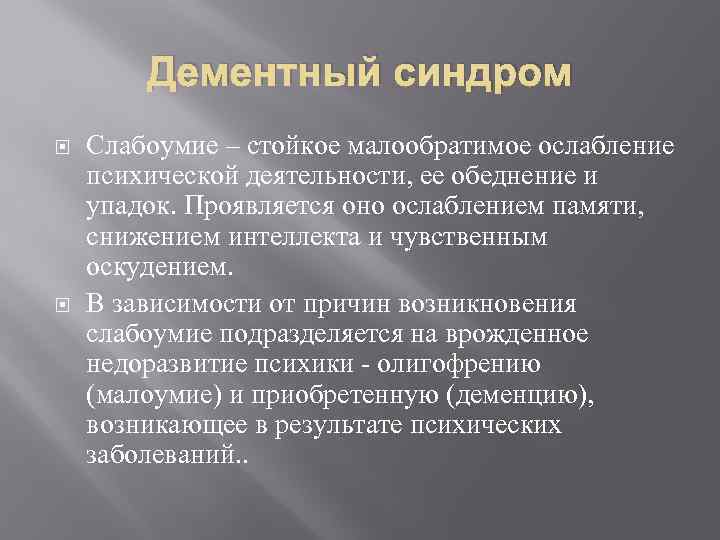 Дементный синдром

Слабоумие – стойкое малообратимое ослабление психической деятельности, ее обеднение и упадок. Проявляется оно ослаблением памяти, снижением интеллекта и чувственным оскудением.

В зависимости от причин возникновения слабоумие подразделяется на врожденное недоразвитие психики - олигофрению (малоумие) и приобретенную (деменцию), возникающее в результате психических заболеваний..